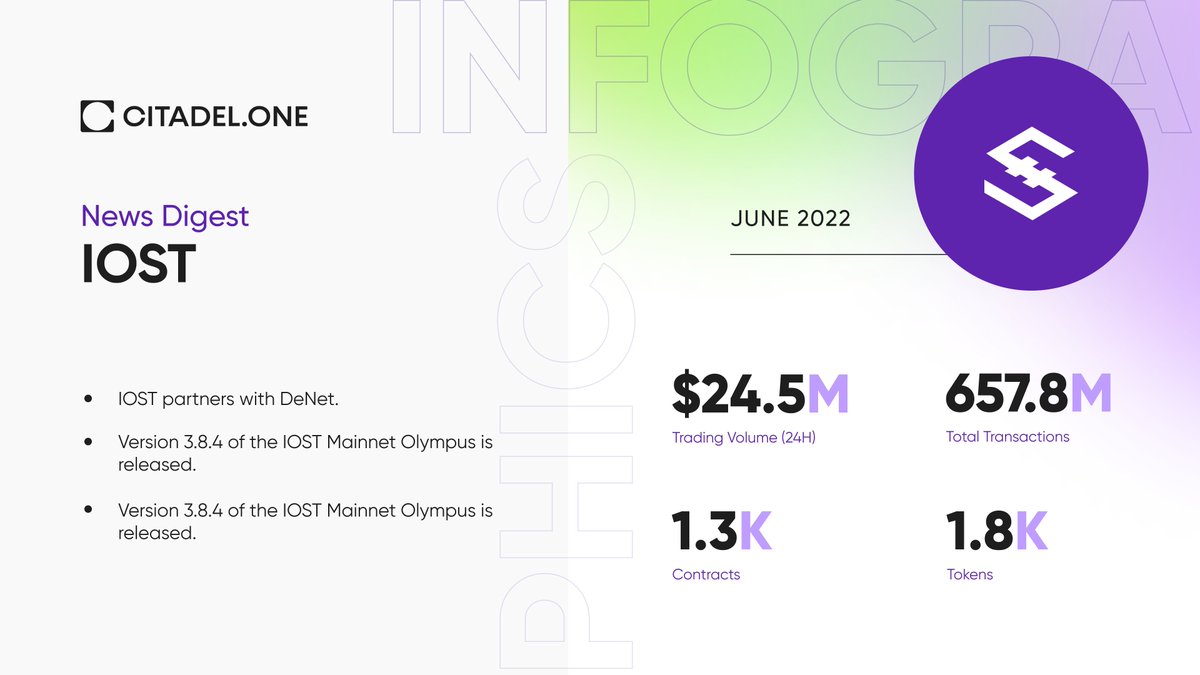 INFOGRA
PHICS

CITADEL.ONE

News Digest
IOST

JUNE 2022

- IOST partners with DeNet.
- Version 3.8.4 of the IOST Mainnet Olympus is released.
- Version 3.8.4 of the IOST Mainnet Olympus is released.

$24.5M
Trading Volume (24H)

657.8M
Total Transactions

1.3K
Contracts

1.8K
Tokens